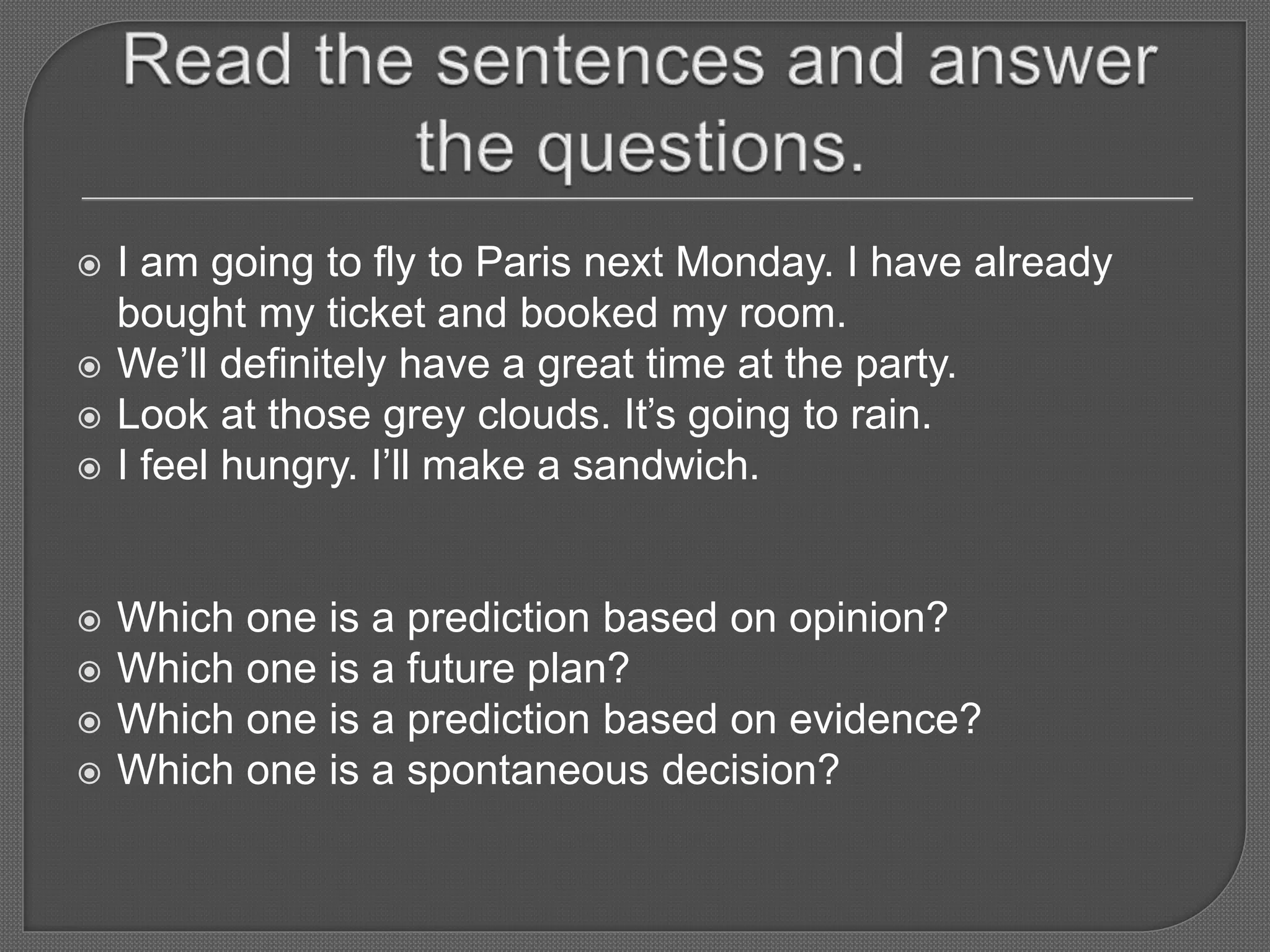 Read the sentences and answer the questions.

I am going to fly to Paris next Monday. I have already bought my ticket and booked my room.
We’ll definitely have a great time at the party.
Look at those grey clouds. It’s going to rain.
I feel hungry. I’ll make a sandwich.

Which one is a prediction based on opinion?
Which one is a future plan?
Which one is a prediction based on evidence?
Which one is a spontaneous decision?